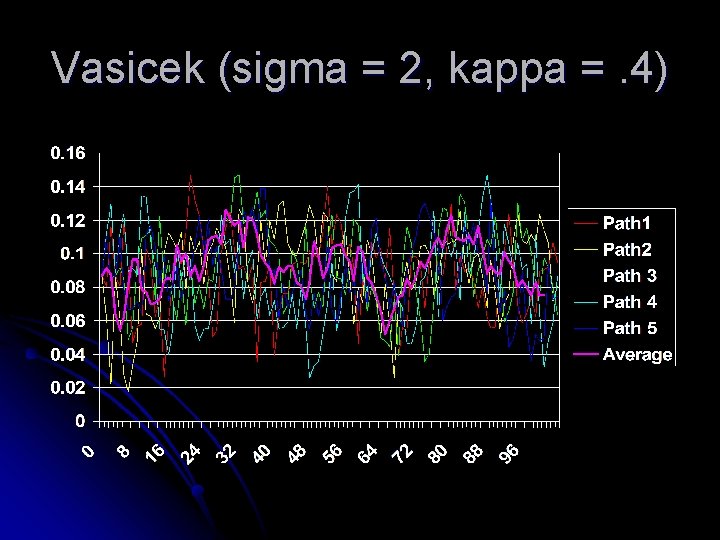 Vasicek (sigma = 2, kappa = .4)

0.16
0.14
0.12
0.1
0.08
0.06
0.04
0.02
0

0
8
16
24
32
40
48
56
64
72
80
88
96

Path1
Path2
Path 3
Path 4
Path 5
Average